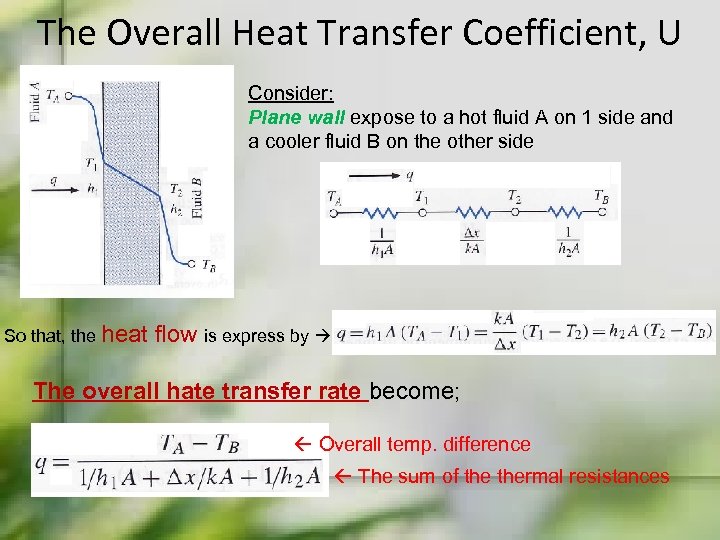 The Overall Heat Transfer Coefficient, U

Fluid A
$T_A$
$T_1$
$q$
$h_1$
$T_2$
$h_2$
Fluid B
$T_B$

Consider:
Plane wall expose to a hot fluid A on 1 side and a cooler fluid B on the other side

$q$
$T_A$ $T_1$ $T_2$ $T_B$
$\frac{1}{h_1 A}$ $\frac{\Delta x}{kA}$ $\frac{1}{h_2 A}$

So that, the heat flow is express by → $q = h_1 A (T_A - T_1) = \frac{kA}{\Delta x}(T_1 - T_2) = h_2 A (T_2 - T_B)$

The overall hate transfer rate become;

$q = \frac{T_A - T_B}{1/h_1 A + \Delta x/kA + 1/h_2 A}$
← Overall temp. difference
← The sum of the thermal resistances